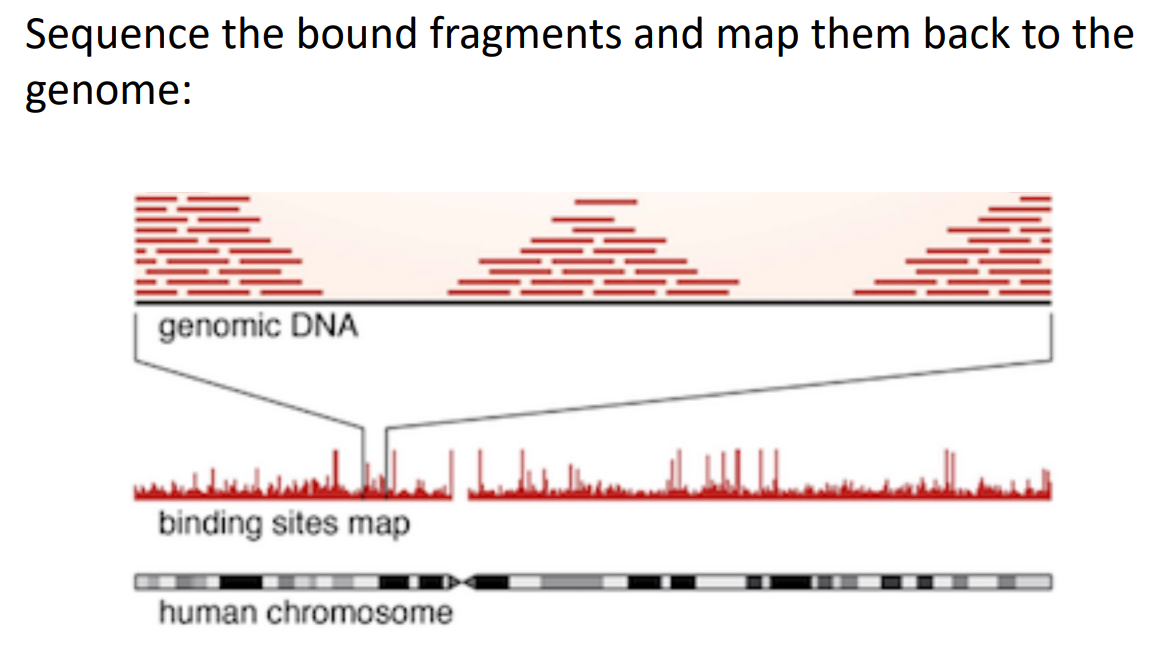 Sequence the bound fragments and map them back to the genome:

genomic DNA

binding sites map

human chromosome